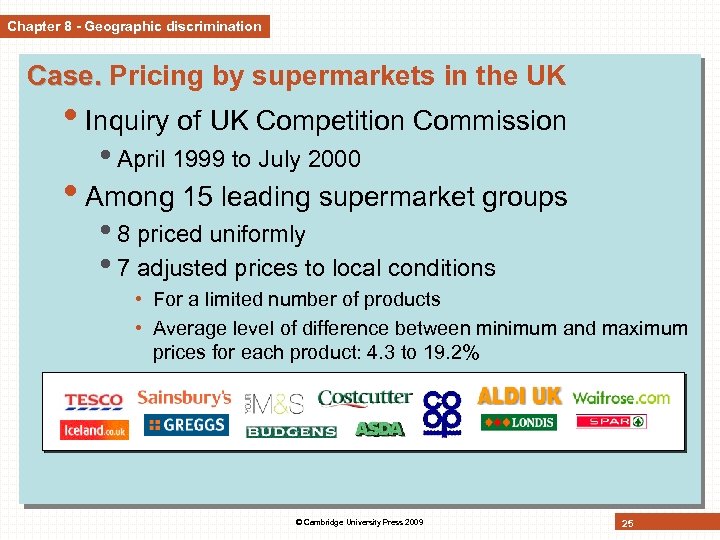 Chapter 8 - Geographic discrimination

Case. Pricing by supermarkets in the UK

• Inquiry of UK Competition Commission
  • April 1999 to July 2000
• Among 15 leading supermarket groups
  • 8 priced uniformly
  • 7 adjusted prices to local conditions
    • For a limited number of products
    • Average level of difference between minimum and maximum prices for each product: 4.3 to 19.2%

TESCO Sainsbury's M&S Costcutter co op ALDI UK Waitrose.com
Iceland.co.uk GREGGS BUDGENS ASDA LONDIS SPAR

© Cambridge University Press 2009

25